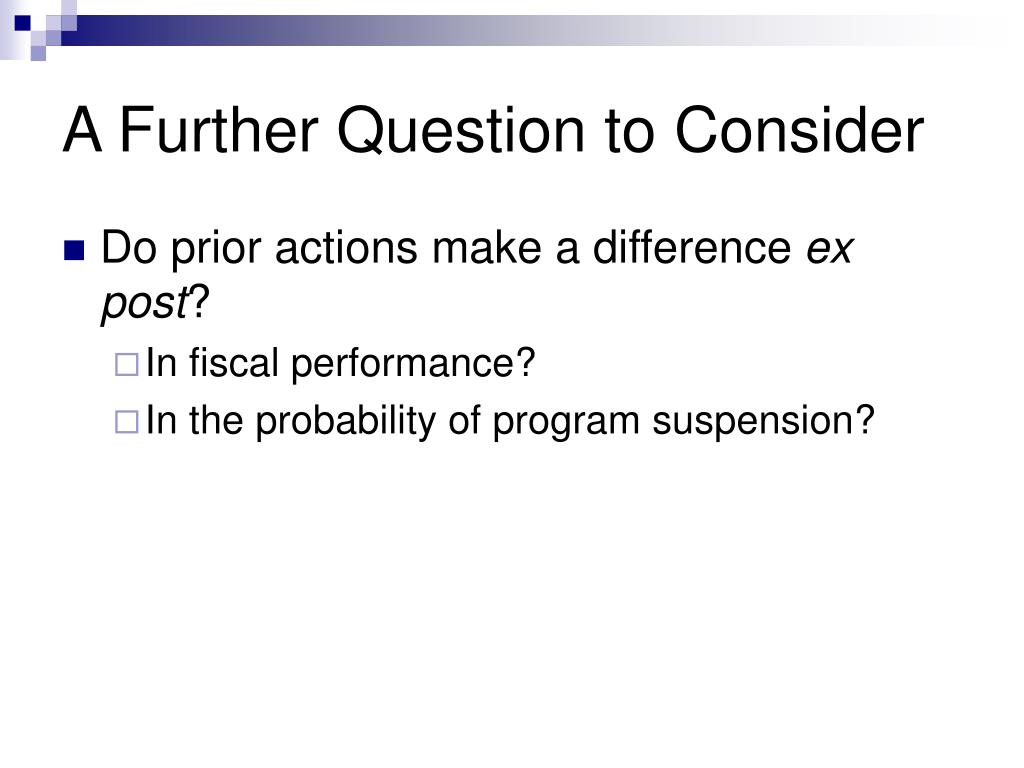 A Further Question to Consider

Do prior actions make a difference ex post?

In fiscal performance?

In the probability of program suspension?